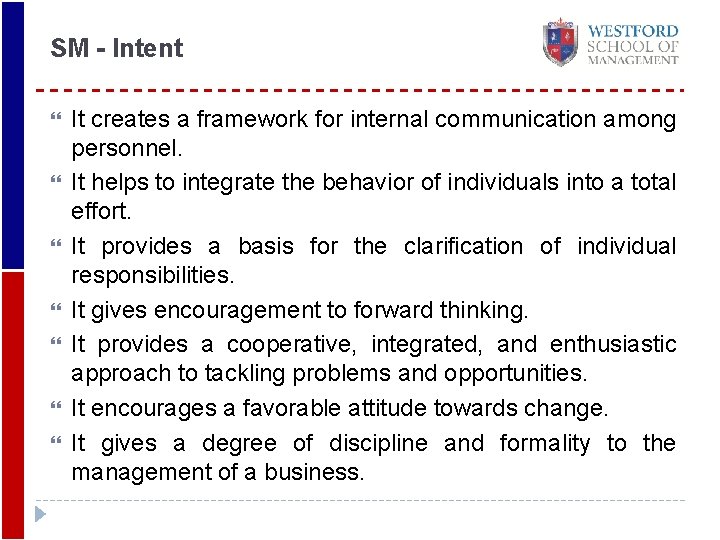 SM - Intent

WESTFORD SCHOOL OF MANAGEMENT

It creates a framework for internal communication among personnel.

It helps to integrate the behavior of individuals into a total effort.

It provides a basis for the clarification of individual responsibilities.

It gives encouragement to forward thinking.

It provides a cooperative, integrated, and enthusiastic approach to tackling problems and opportunities.

It encourages a favorable attitude towards change.

It gives a degree of discipline and formality to the management of a business.